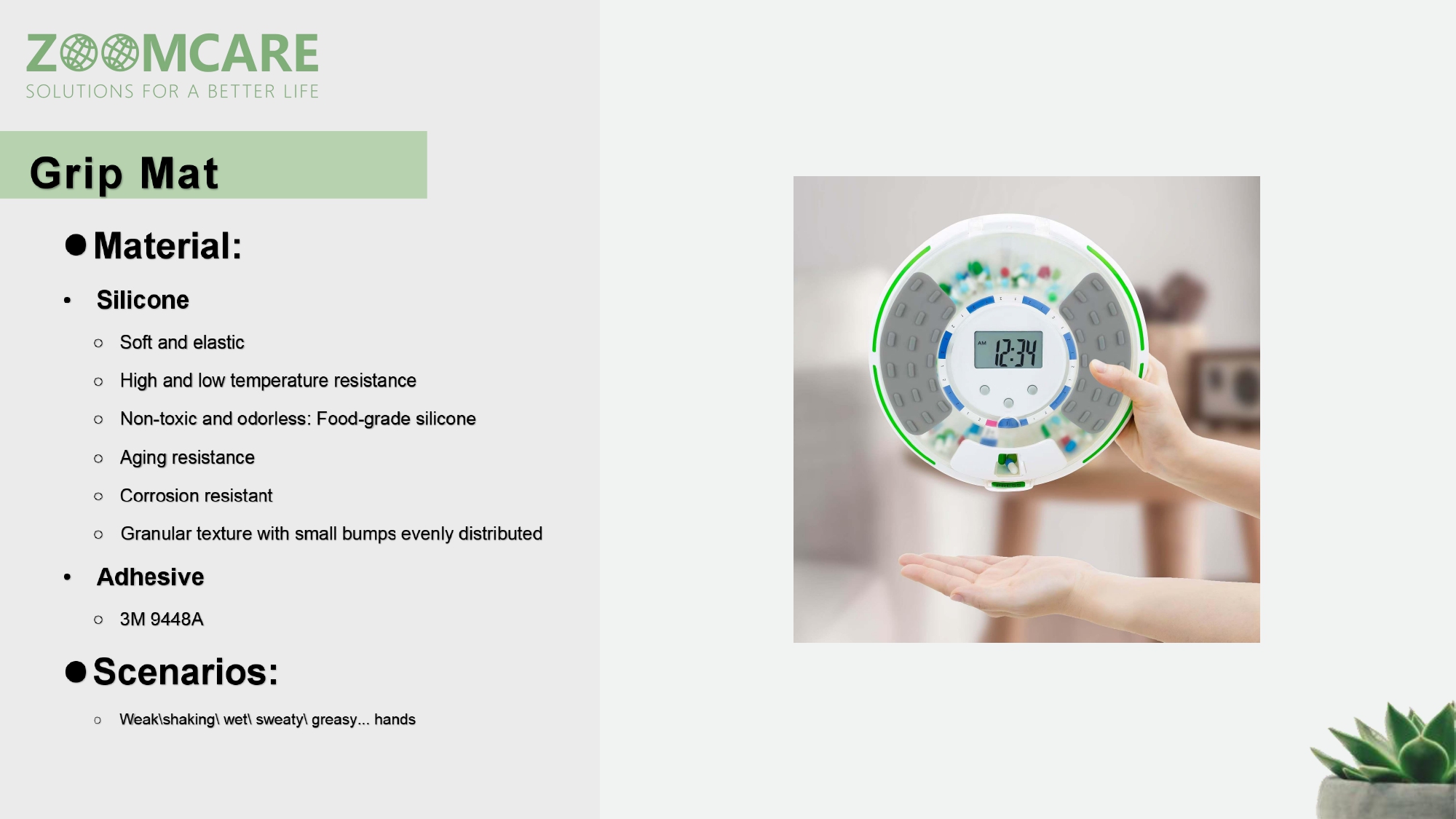 ZOOMCARE
SOLUTIONS FOR A BETTER LIFE

Grip Mat

● Material:

• Silicone

○ Soft and elastic

○ High and low temperature resistance

○ Non-toxic and odorless: Food-grade silicone

○ Aging resistance

○ Corrosion resistant

○ Granular texture with small bumps evenly distributed

• Adhesive

○ 3M 9448A

● Scenarios:

○ Weak\shaking\ wet\ sweaty\ greasy... hands

AM 12:34

PRESS